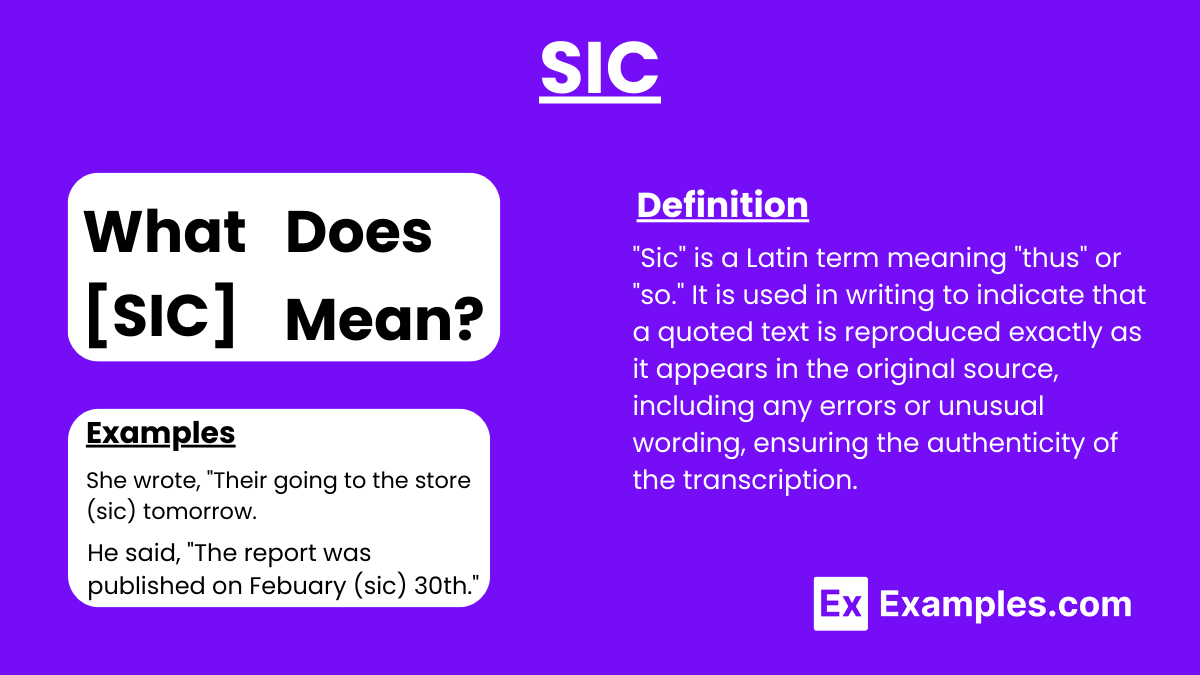 SIC

What Does [SIC] Mean?

Examples

She wrote, "Their going to the store (sic) tomorrow.

He said, "The report was published on Febuary (sic) 30th."

Definition

"Sic" is a Latin term meaning "thus" or "so." It is used in writing to indicate that a quoted text is reproduced exactly as it appears in the original source, including any errors or unusual wording, ensuring the authenticity of the transcription.

Ex Examples.com